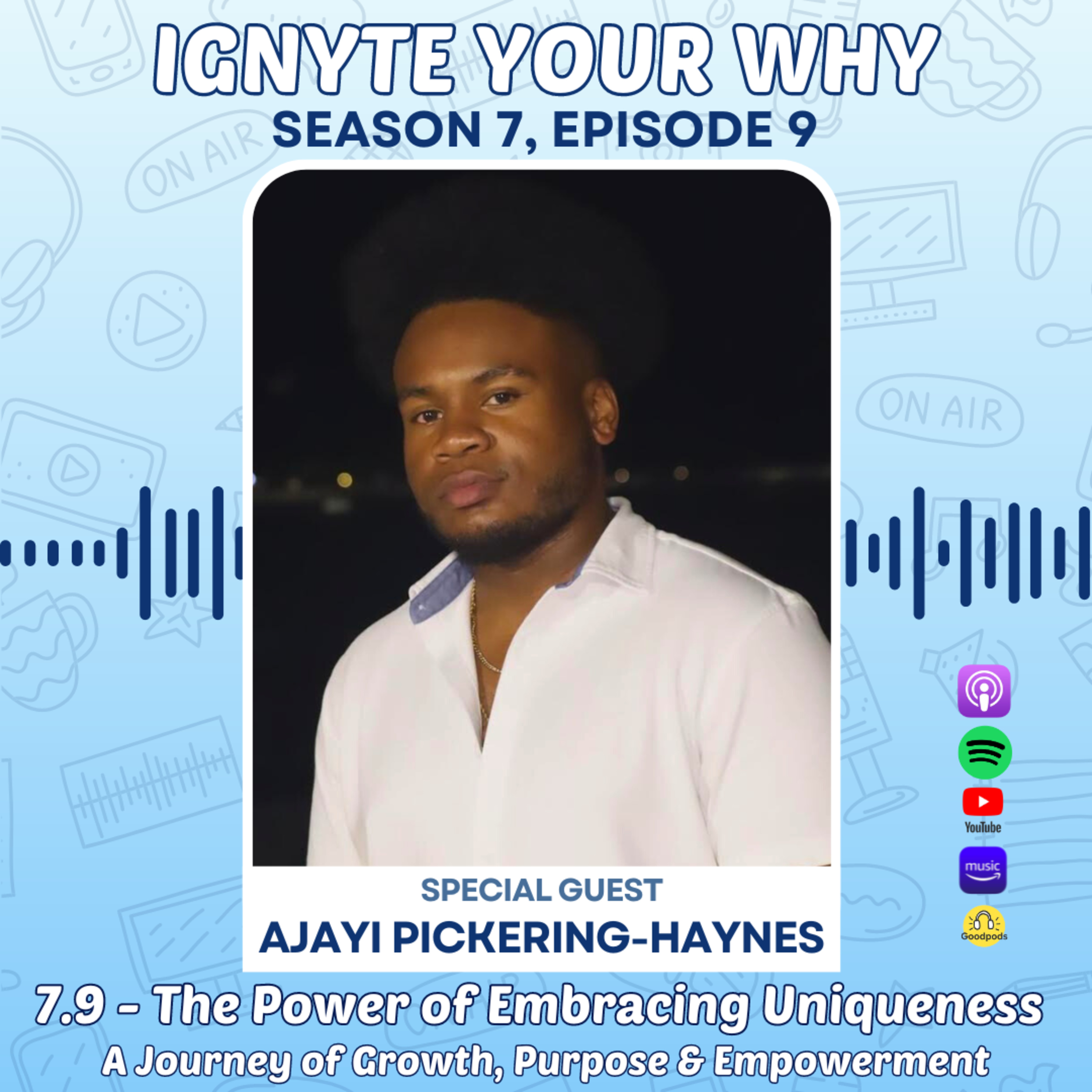 IGNYTE YOUR WHY
SEASON 7, EPISODE 9

ON AIR

ON AIR

SPECIAL GUEST
AJAYI PICKERING-HAYNES

YouTube
music
Goodpods

7.9 - The Power of Embracing Uniqueness
A Journey of Growth, Purpose & Empowerment